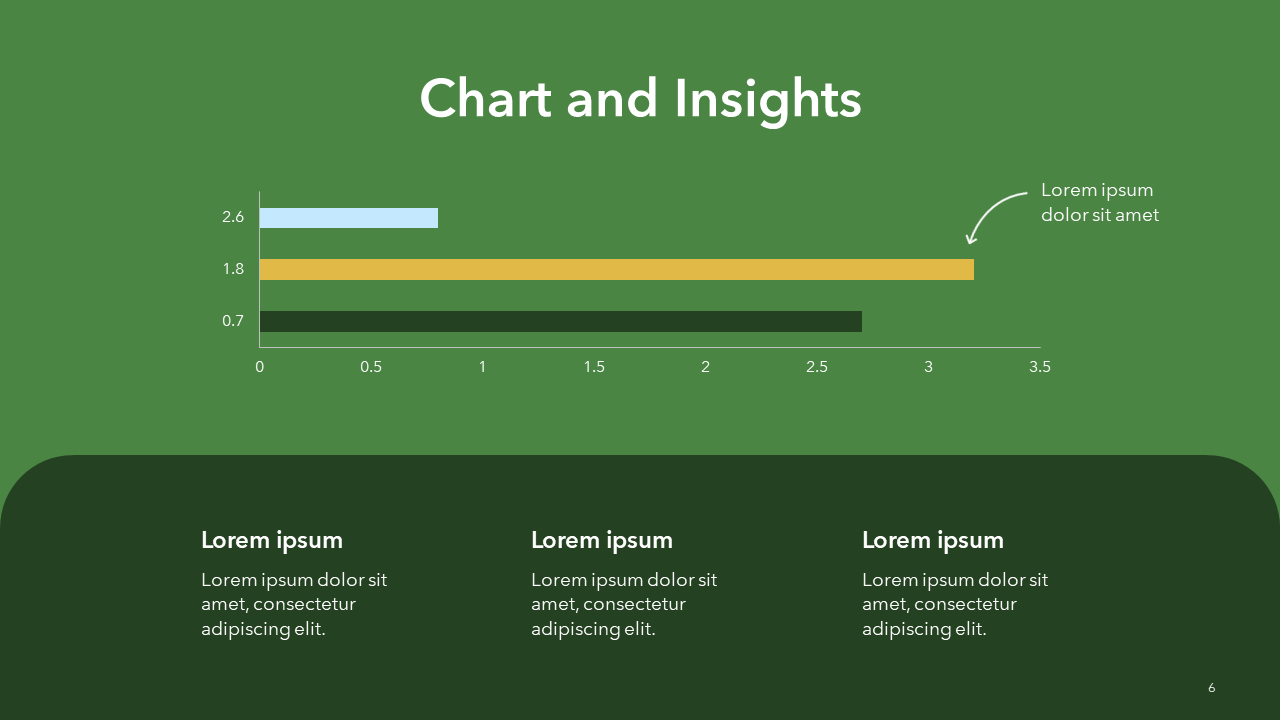 Chart and Insights

Lorem ipsum dolor sit amet

2.6
1.8
0.7

0
0.5
1
1.5
2
2.5
3
3.5

Lorem ipsum

Lorem ipsum dolor sit amet, consectetur adipiscing elit.

Lorem ipsum

Lorem ipsum dolor sit amet, consectetur adipiscing elit.

Lorem ipsum

Lorem ipsum dolor sit amet, consectetur adipiscing elit.

6